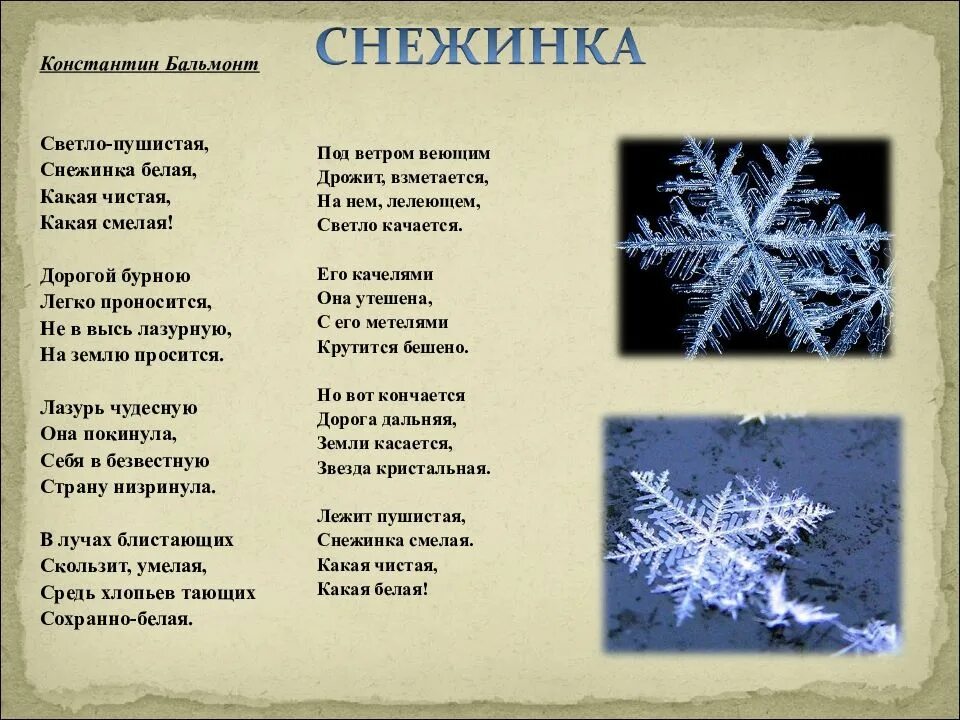 СНЕЖИНКА

Константин Бальмонт

Светло-пушистая,
Снежинка белая,
Какая чистая,
Какая смелая!

Дорогой бурною
Легко проносится,
Не в высь лазурную,
На землю просится.

Лазурь чудесную
Она покинула,
Себя в безвестную
Страну низринула.

В лучах блистающих
Скользит, умелая,
Средь хлопьев тающих
Сохранно-белая.

Под ветром веющим
Дрожит, взметается,
На нем, лелеющем,
Светло качается.

Его качелями
Она утешена,
С его метелями
Крутится бешено.

Но вот кончается
Дорога дальняя,
Земли касается,
Звезда кристальная.

Лежит пушистая,
Снежинка смелая.
Какая чистая,
Какая белая!